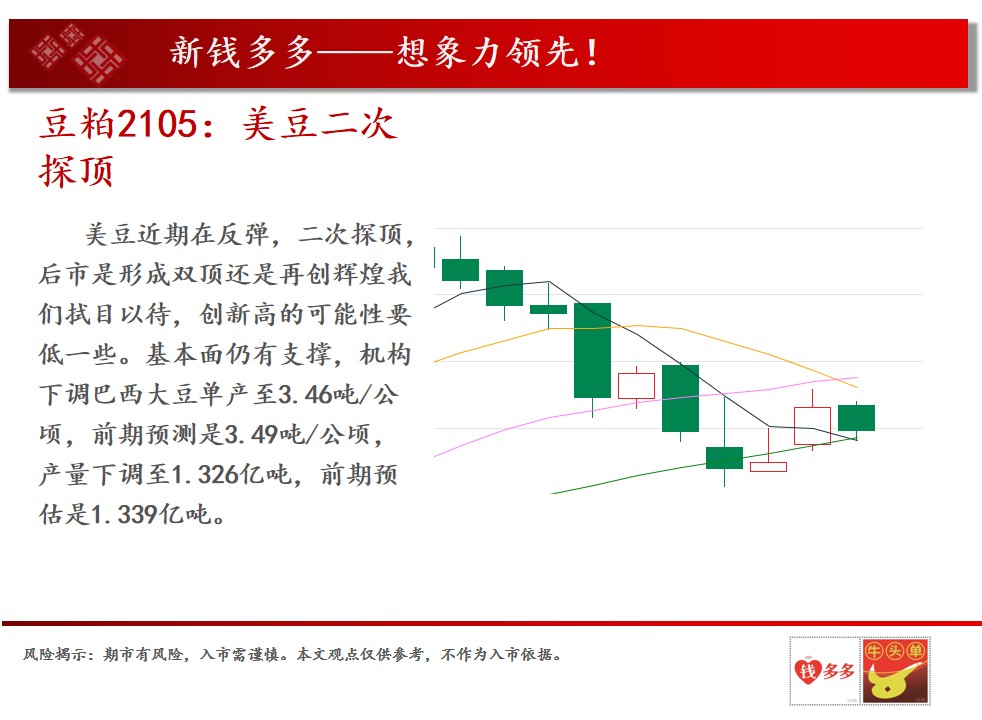 新钱多多——想象力领先!

豆粕2105：美豆二次探顶

美豆近期在反弹，二次探顶，后市是形成双顶还是再创辉煌我们拭目以待，创新高的可能性要低一些。基本面仍有支撑，机构下调巴西大豆单产至3.46吨/公顷，前期预测是3.49吨/公顷，产量下调至1.326亿吨，前期预估是1.339亿吨。

风险揭示：期市有风险，入市需谨慎。本文观点仅供参考，不作为入市依据。

钱多多

牛头单